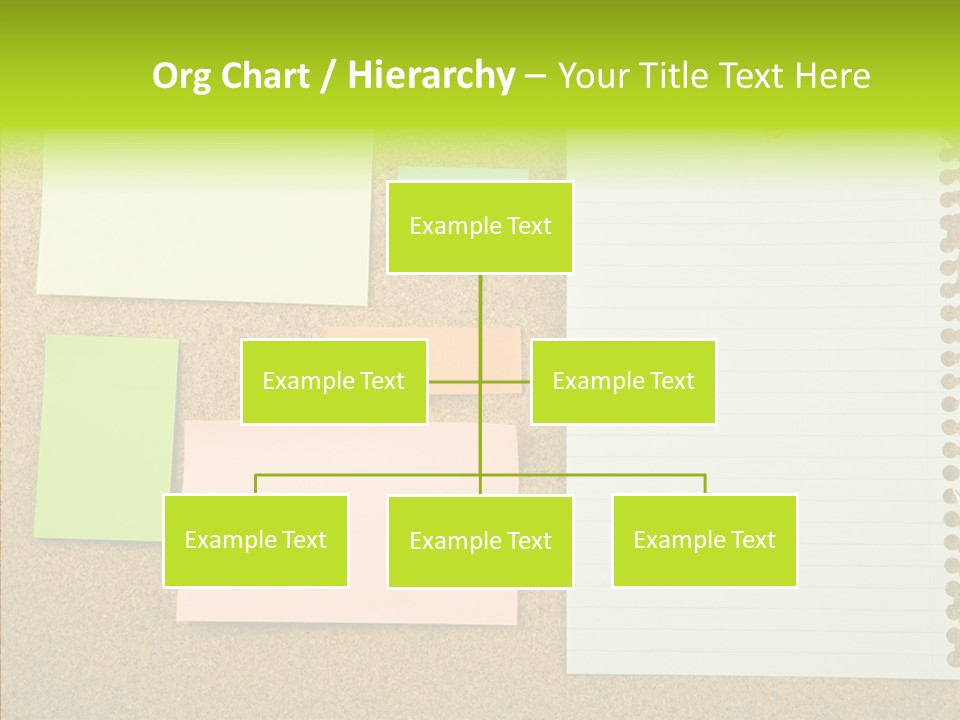 Org Chart / Hierarchy – Your Title Text Here

Example Text

Example Text

Example Text

Example Text

Example Text

Example Text